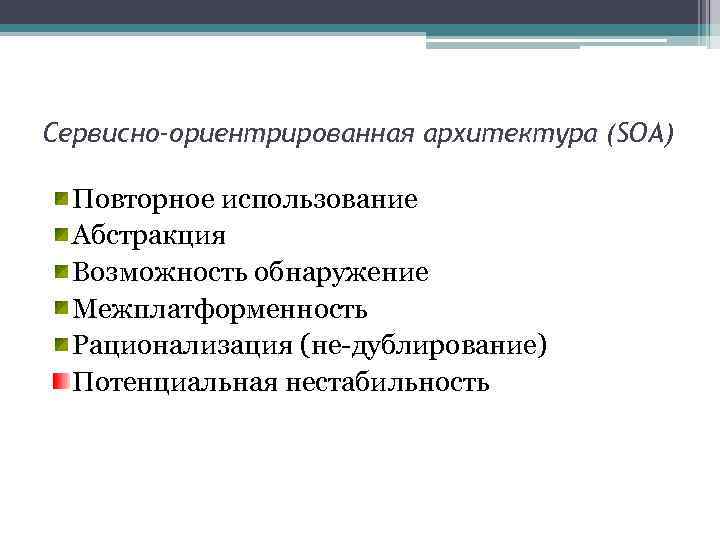 Сервисно-ориентрированная архитектура (SOA)

Повторное использование
Абстракция
Возможность обнаружение
Межплатформенность
Рационализация (не-дублирование)
Потенциальная нестабильность